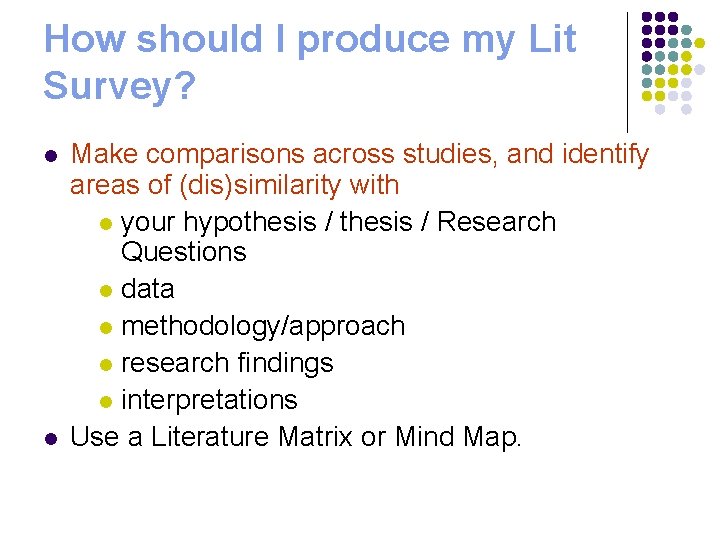 How should I produce my Lit Survey?

- Make comparisons across studies, and identify areas of (dis)similarity with
  - your hypothesis / thesis / Research Questions
  - data
  - methodology/approach
  - research findings
  - interpretations
- Use a Literature Matrix or Mind Map.